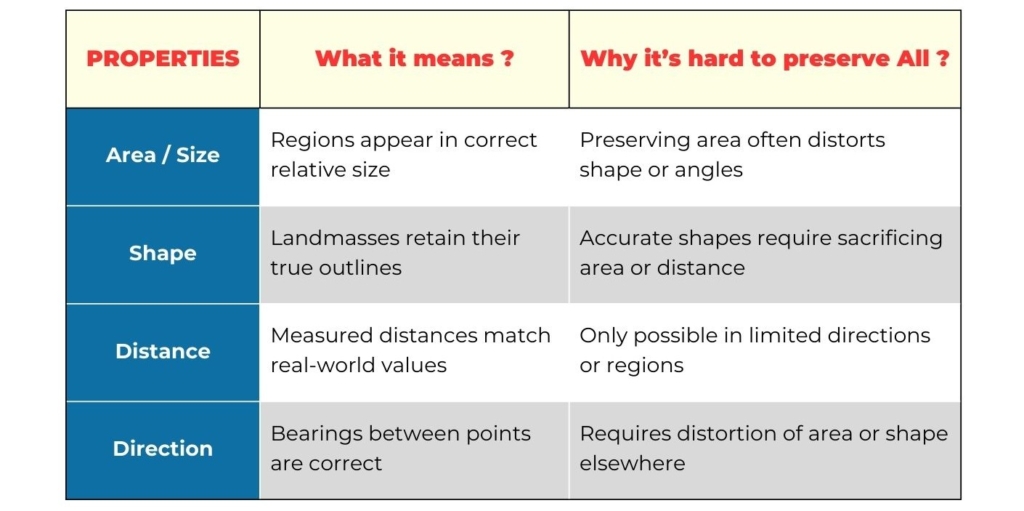 | PROPERTIES | What it means ? | Why it's hard to preserve All ? |
|---|---|---|
| Area / Size | Regions appear in correct relative size | Preserving area often distorts shape or angles |
| Shape | Landmasses retain their true outlines | Accurate shapes require sacrificing area or distance |
| Distance | Measured distances match real-world values | Only possible in limited directions or regions |
| Direction | Bearings between points are correct | Requires distortion of area or shape elsewhere |